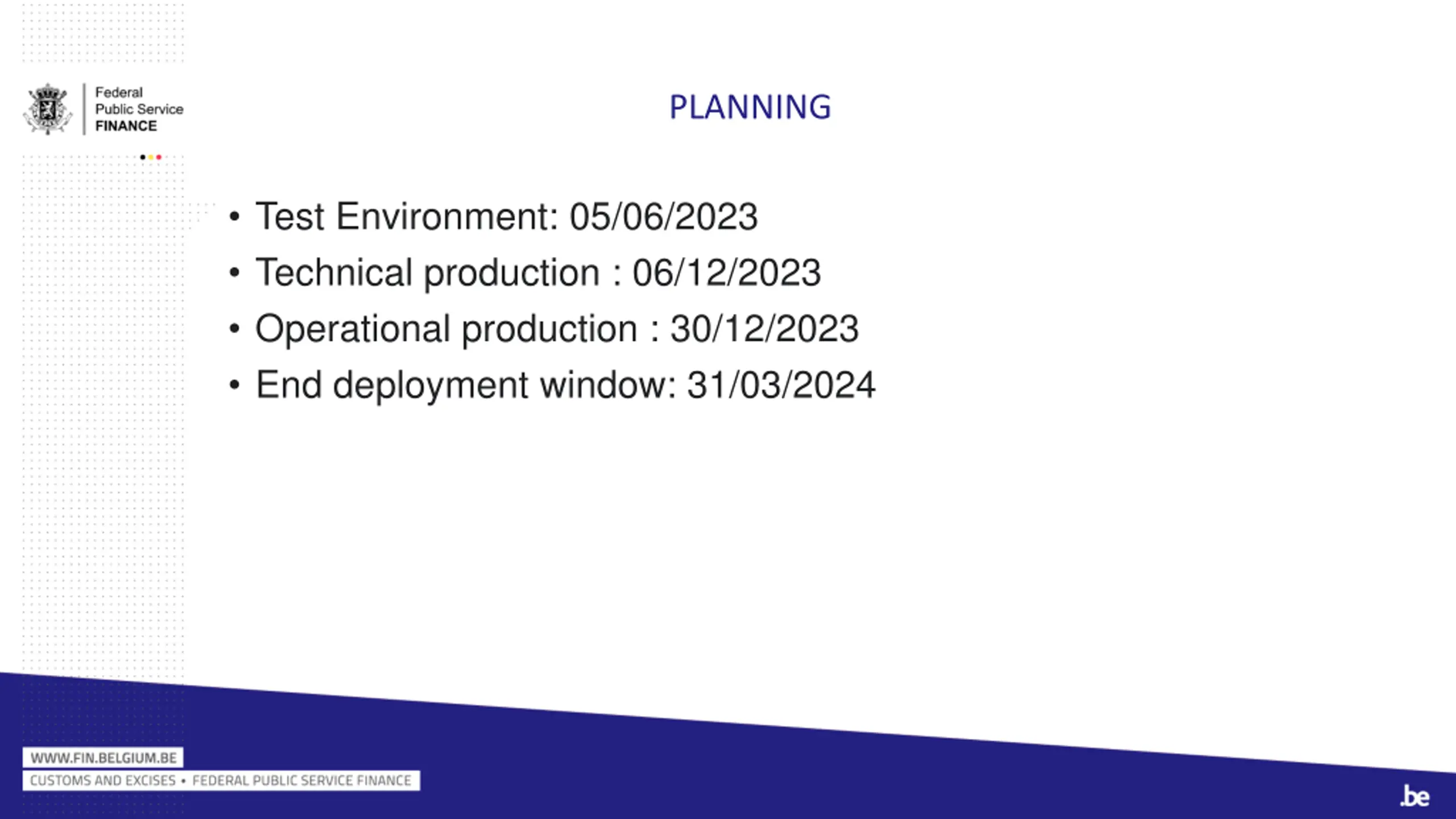 Federal
Public Service
FINANCE

PLANNING

• Test Environment: 05/06/2023
• Technical production : 06/12/2023
• Operational production : 30/12/2023
• End deployment window: 31/03/2024

WWW.FIN.BELGIUM.BE
CUSTOMS AND EXCISES • FEDERAL PUBLIC SERVICE FINANCE

.be